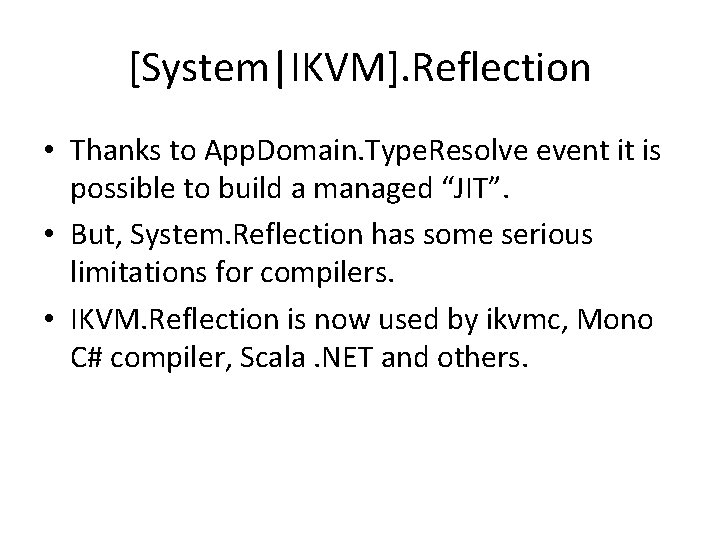 [System|IKVM].Reflection

• Thanks to AppDomain.TypeResolve event it is possible to build a managed “JIT”.
• But, System.Reflection has some serious limitations for compilers.
• IKVM.Reflection is now used by ikvmc, Mono C# compiler, Scala .NET and others.